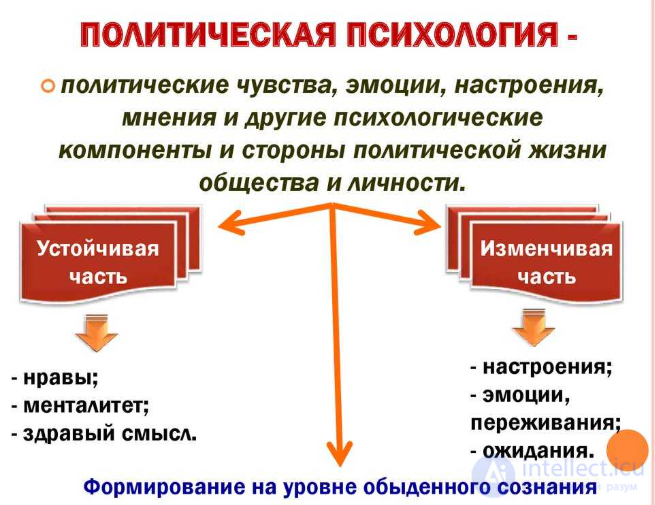 ПОЛИТИЧЕСКАЯ ПСИХОЛОГИЯ -

политические чувства, эмоции, настроения, мнения и другие психологические компоненты и стороны политической жизни общества и личности.

Устойчивая часть

Изменчивая часть

- нравы;
- менталитет;
- здравый смысл.

- настроения;
- эмоции, переживания;
- ожидания.

Формирование на уровне обыденного сознания

intellect.icu
разум